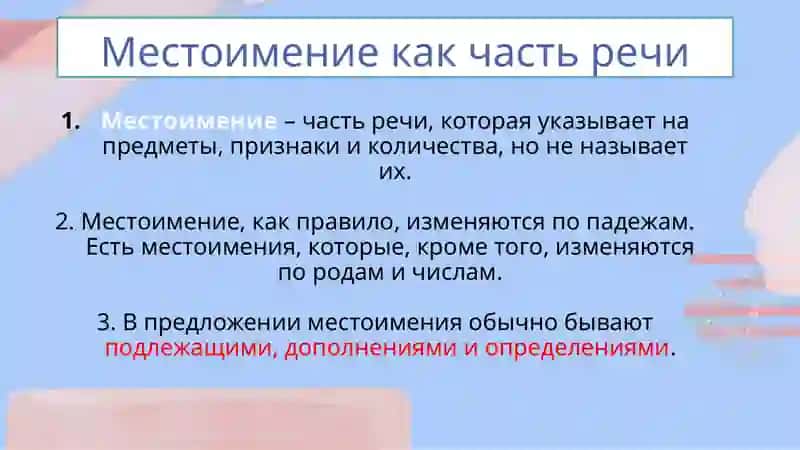 Местоимение как часть речи

1. Местоимение – часть речи, которая указывает на предметы, признаки и количества, но не называет их.

2. Местоимение, как правило, изменяются по падежам. Есть местоимения, которые, кроме того, изменяются по родам и числам.

3. В предложении местоимения обычно бывают подлежащими, дополнениями и определениями.